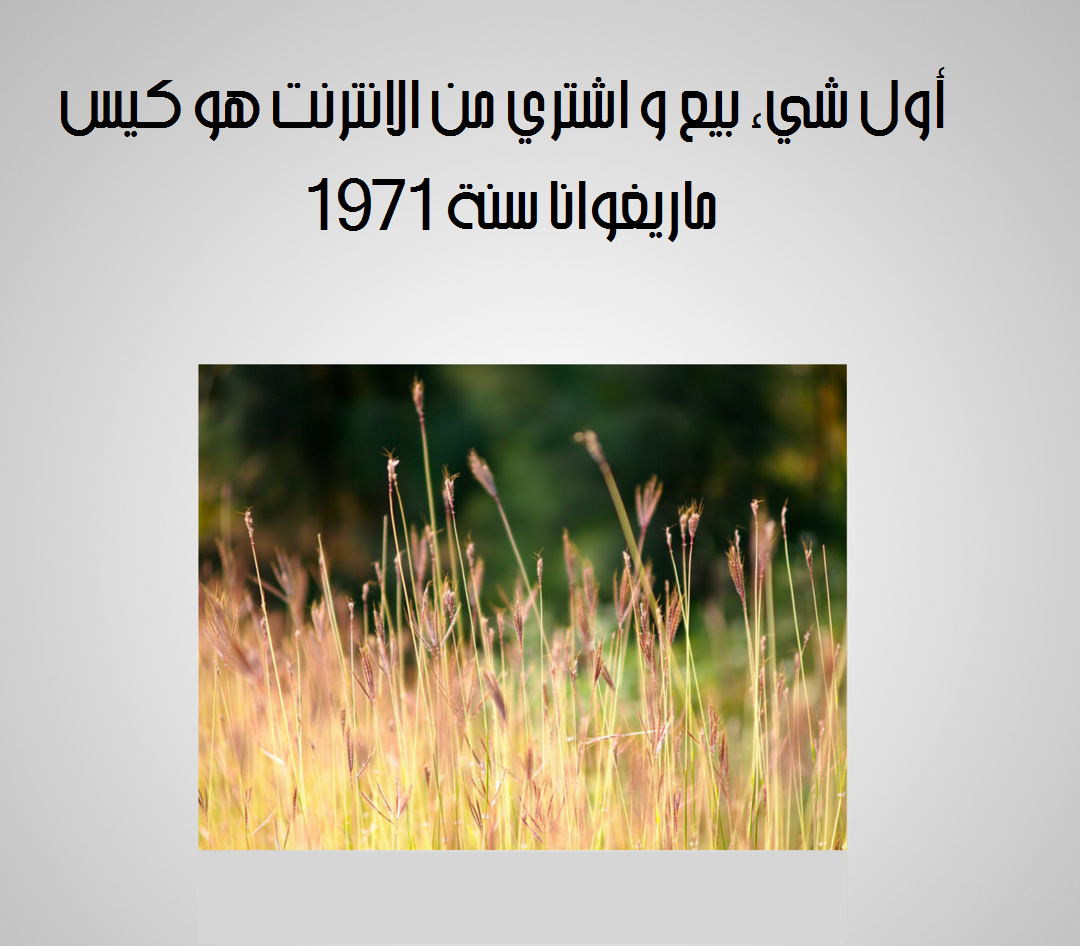 أول شيء بيع و اشتري من الانترنت هو كيس ماريغوانا سنة 1971